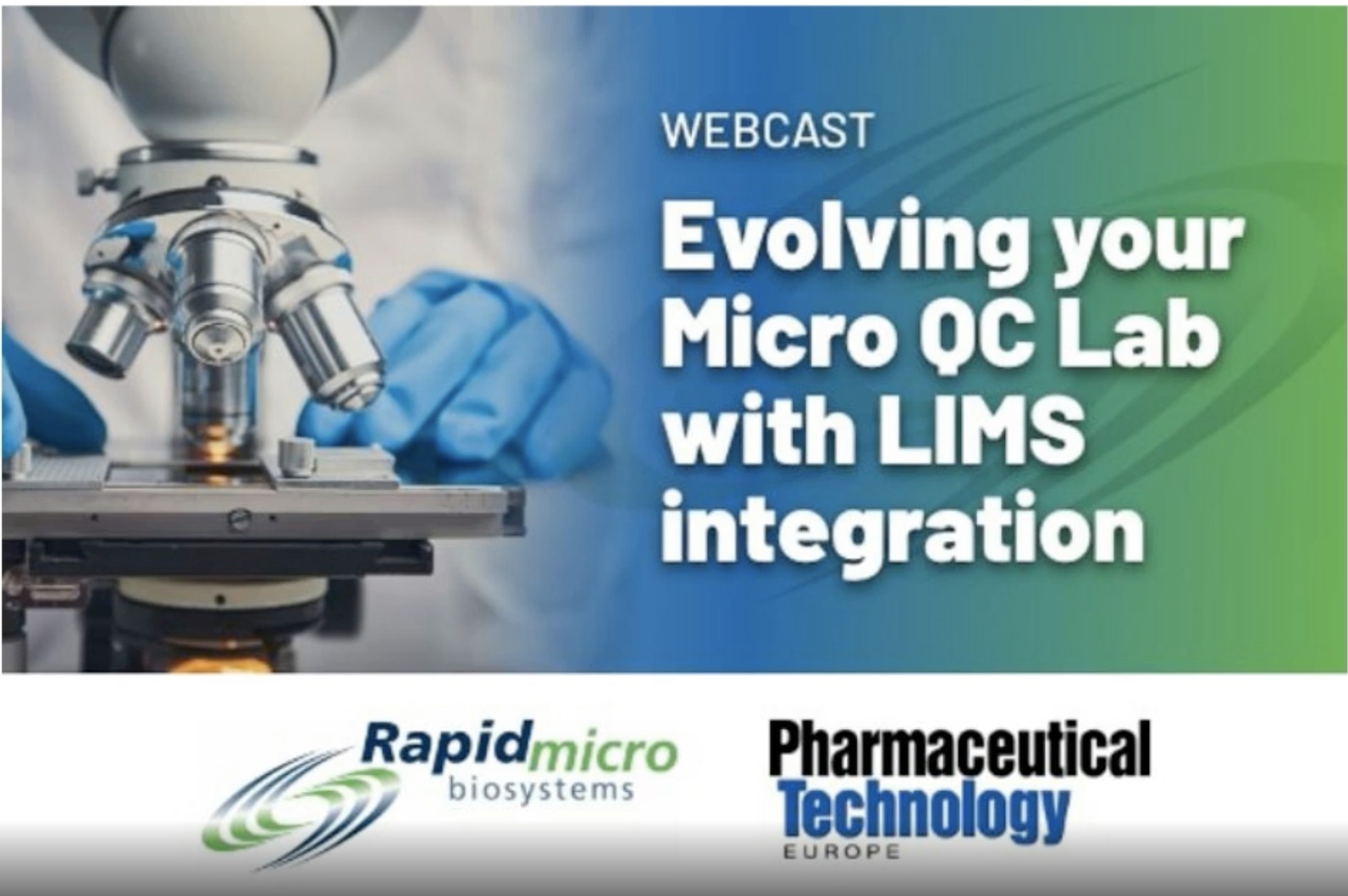 WEBCAST

Evolving your Micro QC Lab with LIMS integration

Rapidmicro biosystems

Pharmaceutical Technology EUROPE